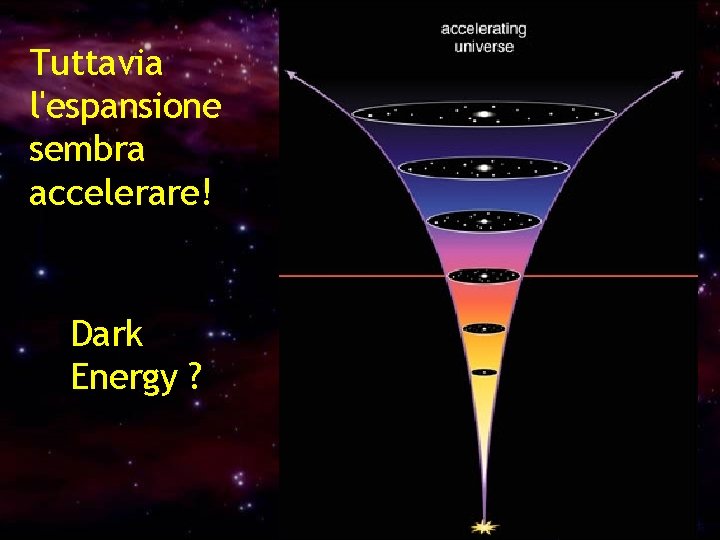 Tuttavia l'espansione sembra accelerare!

Dark Energy ?

accelerating universe